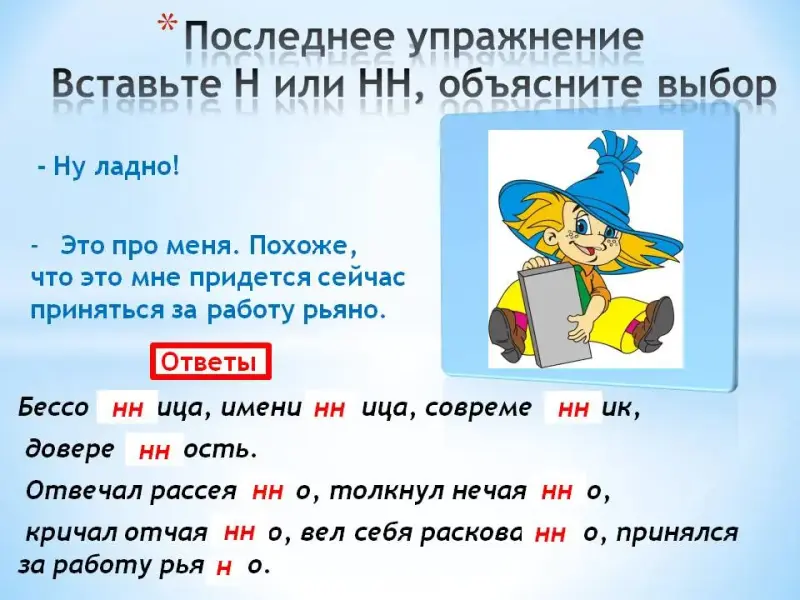 * Последнее упражнение
Вставьте Н или НН, объясните выбор

- Ну ладно!

- Это про меня. Похоже, что это мне придется сейчас приняться за работу рьяно.

Ответы

Бессо нн ица, имени нн ица, совреме нн ик, довере нн ость.

Отвечал рассея нн о, толкнул нечая нн о, кричал отчая нн о, вел себя раскова нн о, принялся за работу рья н о.